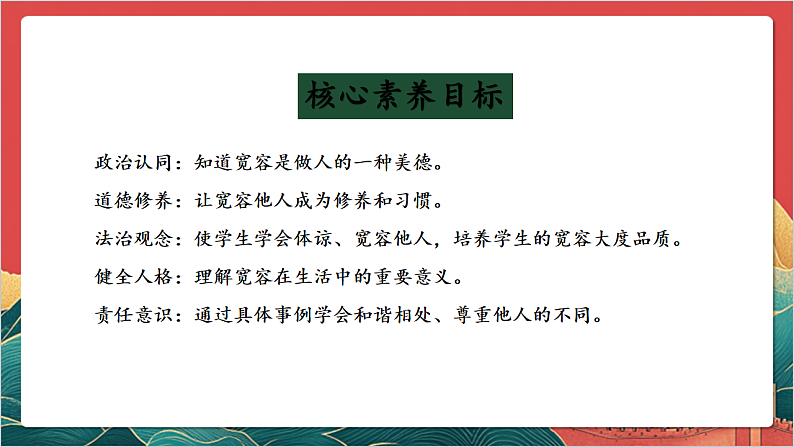 核心素养目标

政治认同：知道宽容是做人的一种美德。

道德修养：让宽容他人成为修养和习惯。

法治观念：使学生学会体谅、宽容他人，培养学生的宽容大度品质。

健全人格：理解宽容在生活中的重要意义。

责任意识：通过具体事例学会和谐相处、尊重他人的不同。